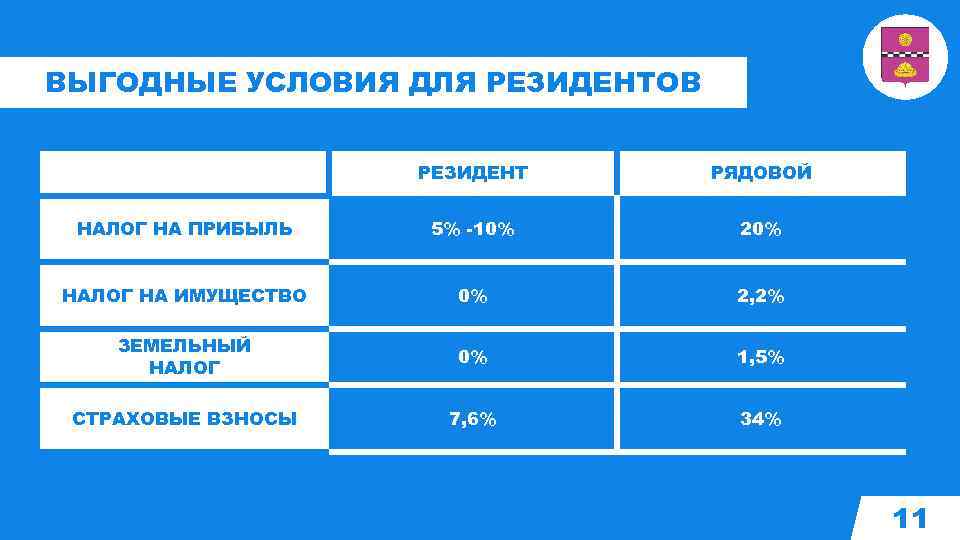 ВЫГОДНЫЕ УСЛОВИЯ ДЛЯ РЕЗИДЕНТОВ

|  | РЕЗИДЕНТ | РЯДОВОЙ |
|---|---|---|
| НАЛОГ НА ПРИБЫЛЬ | 5% -10% | 20% |
| НАЛОГ НА ИМУЩЕСТВО | 0% | 2,2% |
| ЗЕМЕЛЬНЫЙ НАЛОГ | 0% | 1,5% |
| СТРАХОВЫЕ ВЗНОСЫ | 7,6% | 34% |

11